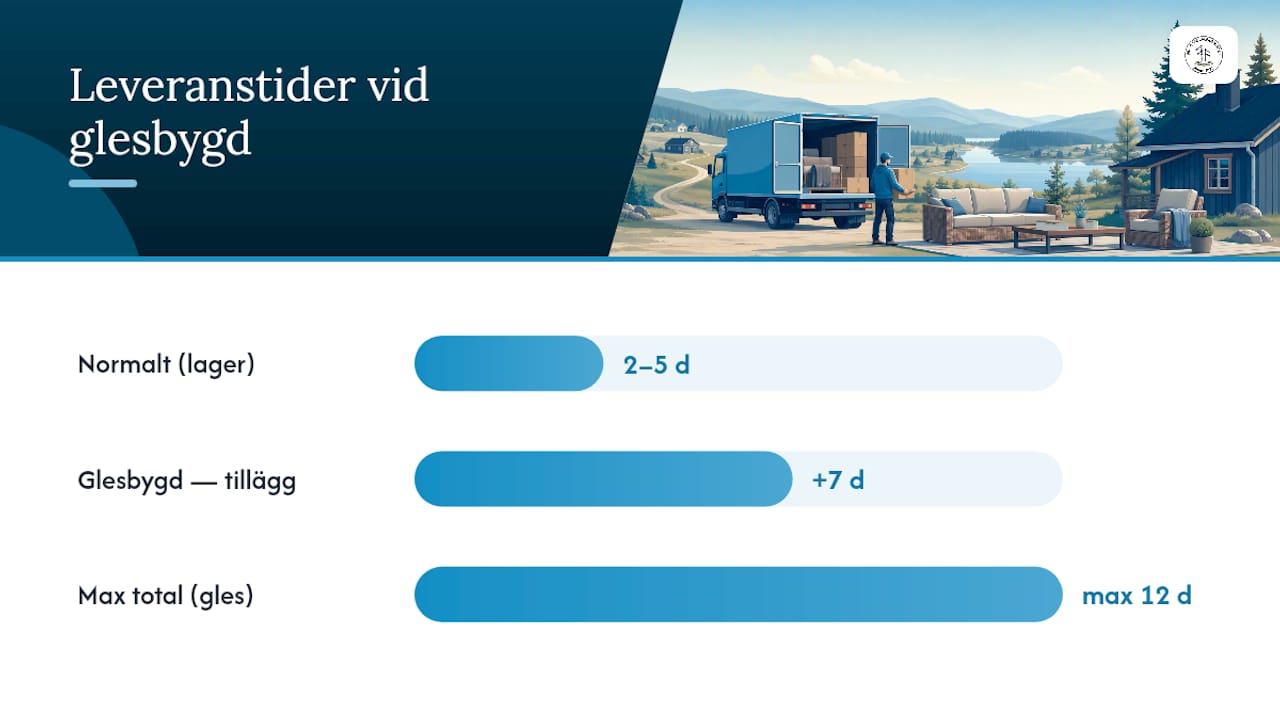 Leveranstider vid glesbygd

Normalt (lager)
2–5 d

Glesbygd — tillägg
+7 d

Max total (gles)
max 12 d